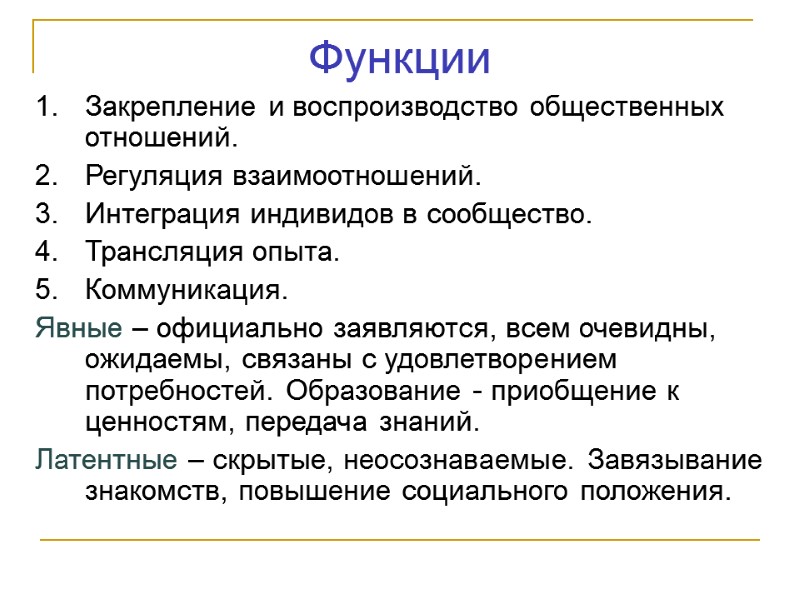 Функции

1. Закрепление и воспроизводство общественных отношений.
2. Регуляция взаимоотношений.
3. Интеграция индивидов в сообщество.
4. Трансляция опыта.
5. Коммуникация.

Явные – официально заявляются, всем очевидны, ожидаемы, связаны с удовлетворением потребностей. Образование - приобщение к ценностям, передача знаний.

Латентные – скрытые, неосознаваемые. Завязывание знакомств, повышение социального положения.